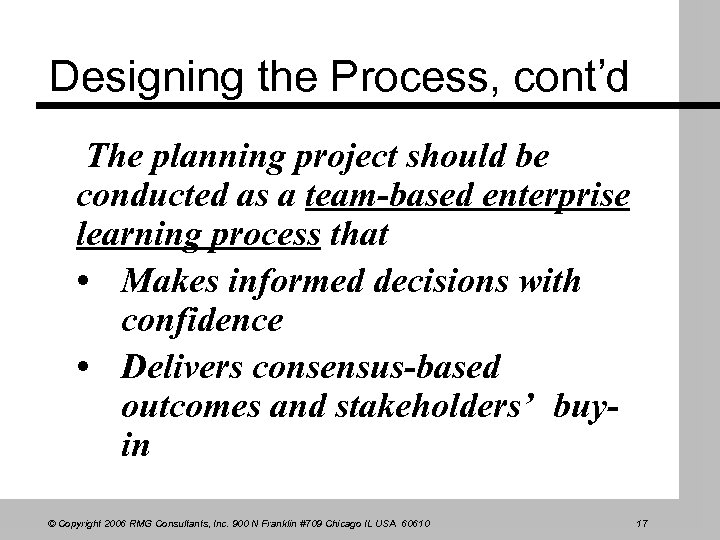 Designing the Process, cont'd

The planning project should be conducted as a team-based enterprise learning process that

• Makes informed decisions with confidence

• Delivers consensus-based outcomes and stakeholders' buy-in

© Copyright 2006 RMG Consultants, Inc. 900 N Franklin #709 Chicago IL USA 60610

17